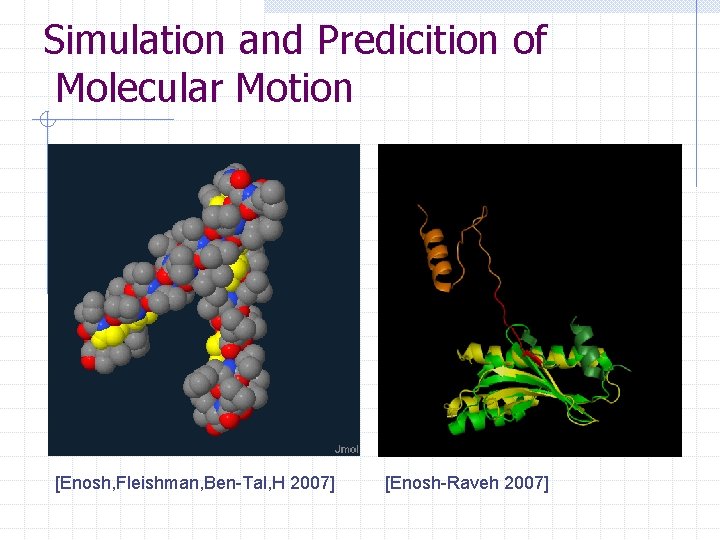 Simulation and Predicition of Molecular Motion

Jmol

[Enosh,Fleishman,Ben-Tal,H 2007]

[Enosh-Raveh 2007]